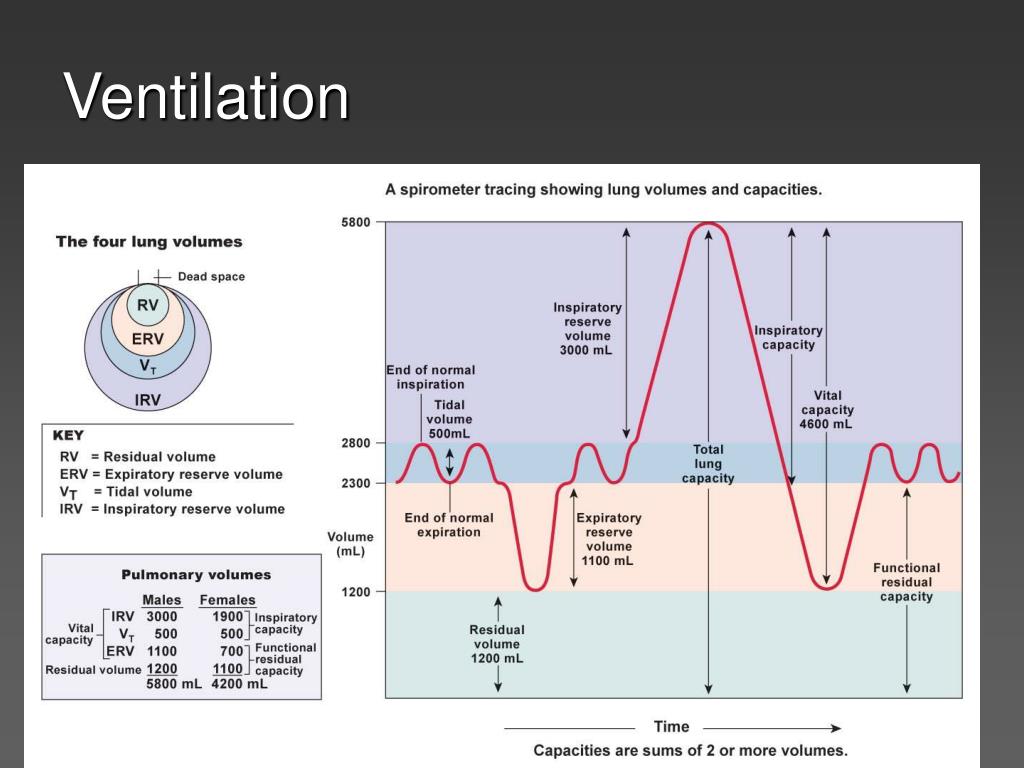 Ventilation

The four lung volumes

Dead space

RV

ERV

$V_T$

IRV

KEY
RV = Residual volume
ERV = Expiratory reserve volume
$V_T$ = Tidal volume
IRV = Inspiratory reserve volume

Pulmonary volumes

| | | Males | Females | |
|---|---|---|---|---|
| Vital capacity | IRV | 3000 | 1900 | Inspiratory capacity |
| | $V_T$ | 500 | 500 | |
| | ERV | 1100 | 700 | Functional residual capacity |
| Residual volume | | 1200 | 1100 | |
| | | 5800 mL | 4200 mL | |

A spirometer tracing showing lung volumes and capacities.

5800

2800

2300

1200

Volume (mL)

End of normal inspiration

Tidal volume 500mL

End of normal expiration

Inspiratory reserve volume 3000 mL

Expiratory reserve volume 1100 mL

Residual volume 1200 mL

Total lung capacity

Inspiratory capacity

Vital capacity 4600 mL

Functional residual capacity

Time

Capacities are sums of 2 or more volumes.